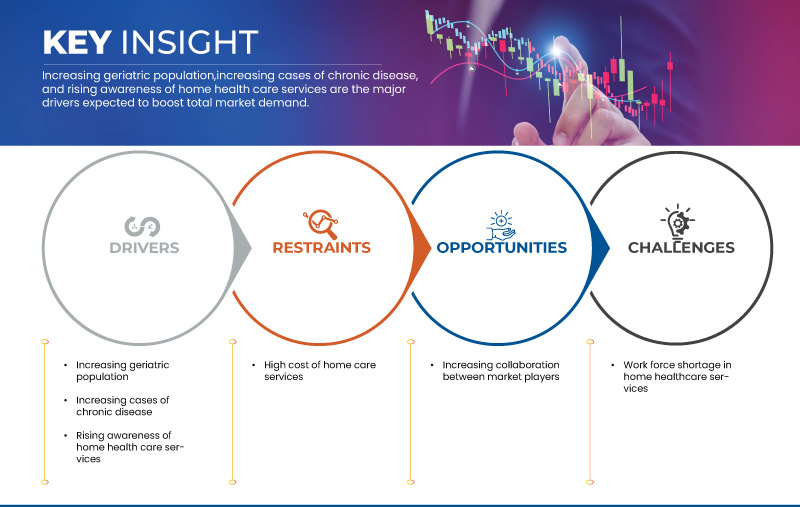 KEY INSIGHT

Increasing geriatric population,increasing cases of chronic disease, and rising awareness of home health care services are the major drivers expected to boost total market demand.

DRIVERS

RESTRAINTS

OPPORTUNITIES

CHALLENGES

• Increasing geriatric population

• Increasing cases of chronic disease

• Rising awareness of home health care services

• High cost of home care services

• Increasing collaboration between market players

• Work force shortage in home healthcare services